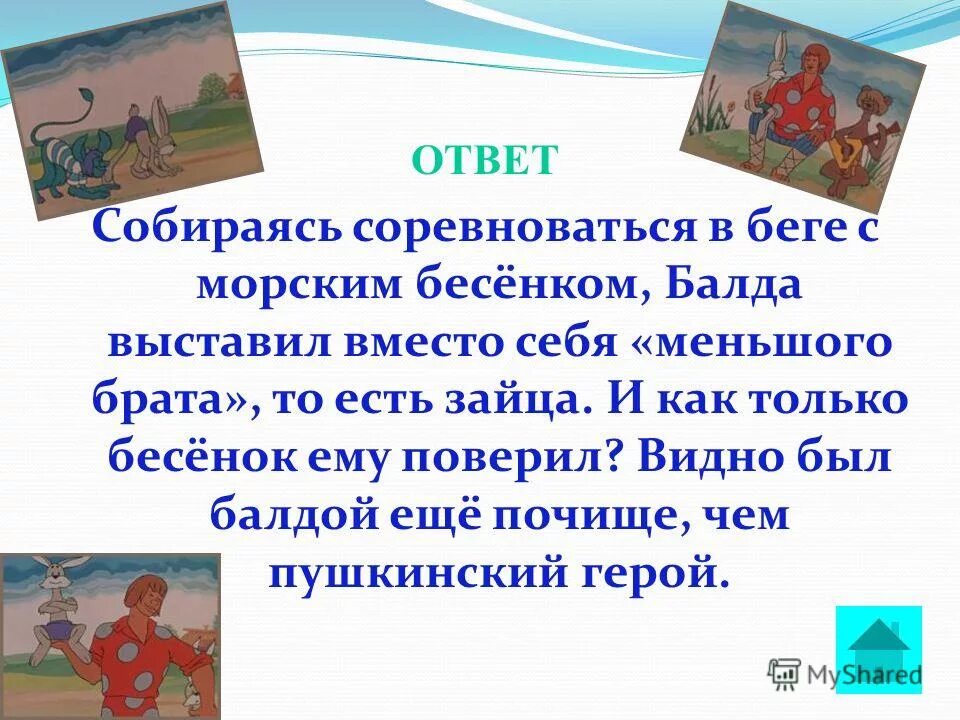 ОТВЕТ

Собираясь соревноваться в беге с морским бесёнком, Балда выставил вместо себя «меньшого брата», то есть зайца. И как только бесёнок ему поверил? Видно был балдой ещё почище, чем пушкинский герой.

MyShared